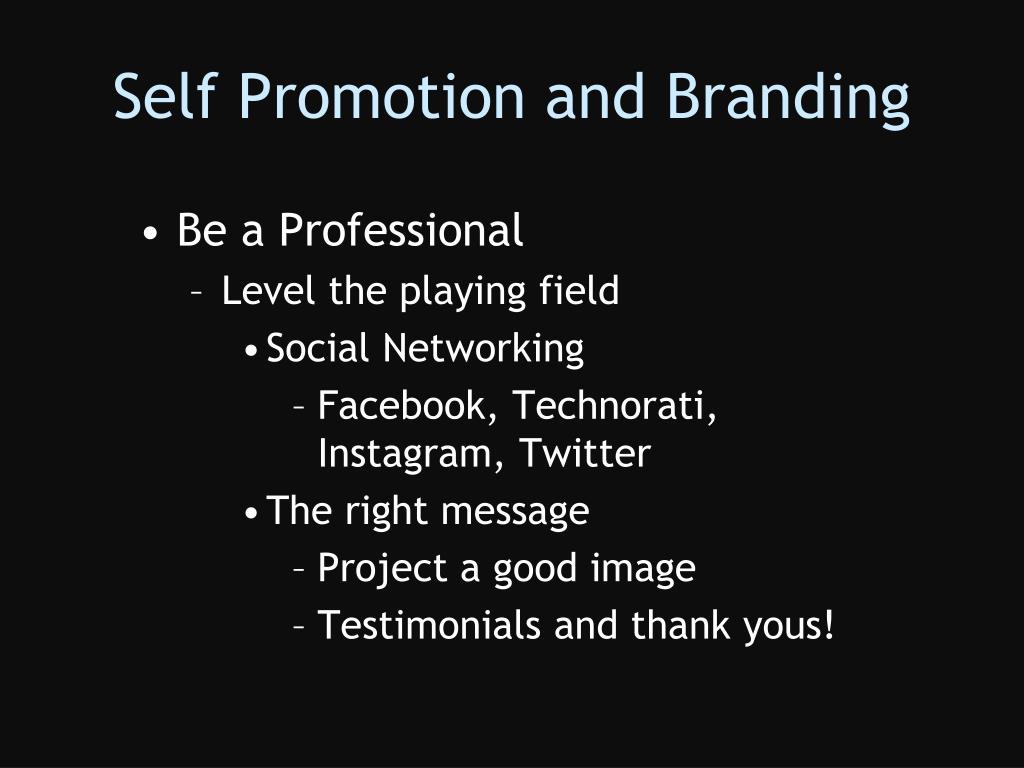 Self Promotion and Branding

• Be a Professional
 – Level the playing field
  • Social Networking
   – Facebook, Technorati, Instagram, Twitter
  • The right message
   – Project a good image
   – Testimonials and thank yous!